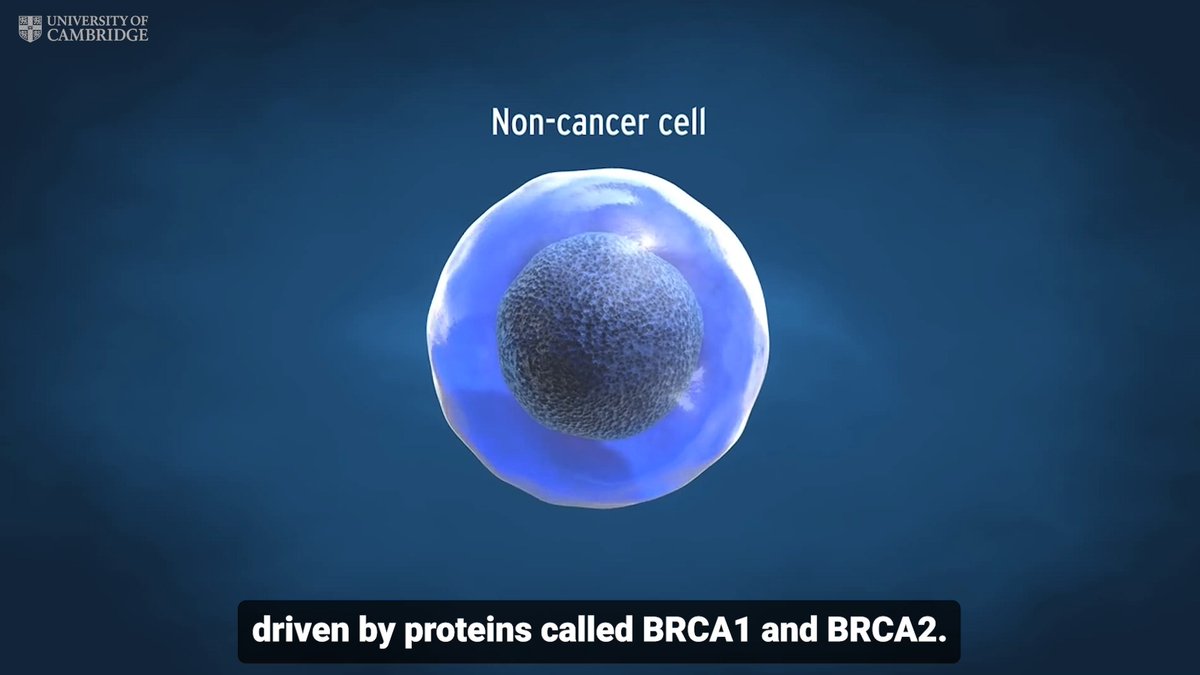 UNIVERSITY OF CAMBRIDGE

Non-cancer cell

driven by proteins called BRCA1 and BRCA2.